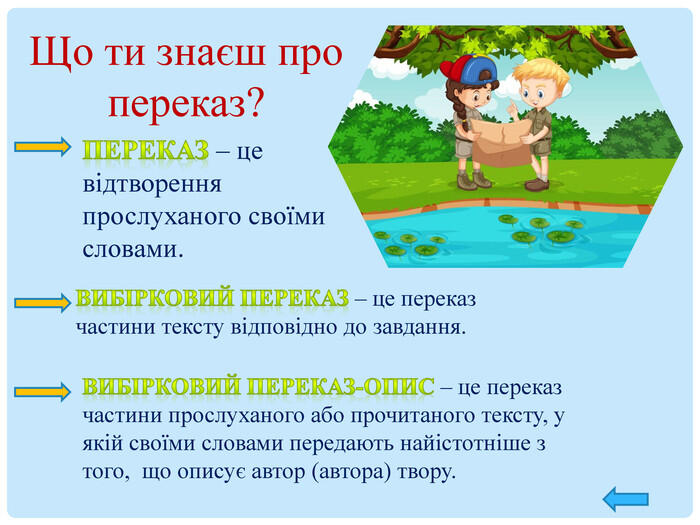 Що ти знаєш про переказ?

ПЕРЕКАЗ – це відтворення прослуханого своїми словами.

ВИБІРКОВИЙ ПЕРЕКАЗ – це переказ частини тексту відповідно до завдання.

ВИБІРКОВИЙ ПЕРЕКАЗ-ОПИС – це переказ частини прослуханого або прочитаного тексту, у якій своїми словами передають найістотніше з того, що описує автор (автора) твору.